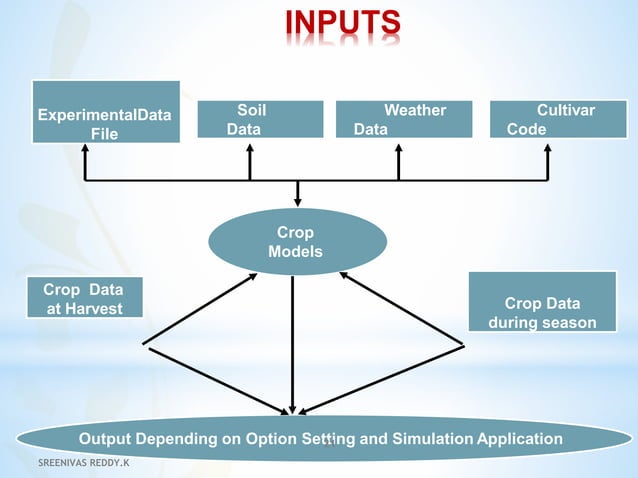 INPUTS

ExperimentalData File

Soil Data

Weather Data

Cultivar Code

Crop Models

Crop Data at Harvest

Crop Data during season

Output Depending on Option Setting and Simulation Application

SREENIVAS REDDY.K